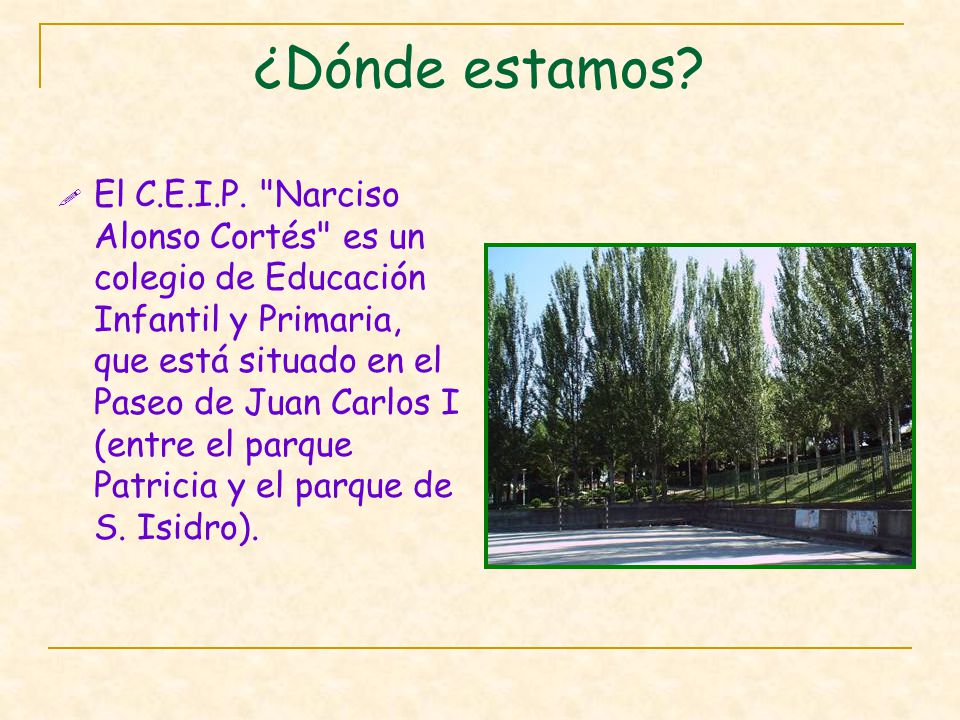 ¿Dónde estamos?

El C.E.I.P. "Narciso Alonso Cortés" es un colegio de Educación Infantil y Primaria, que está situado en el Paseo de Juan Carlos I (entre el parque Patricia y el parque de S. Isidro).